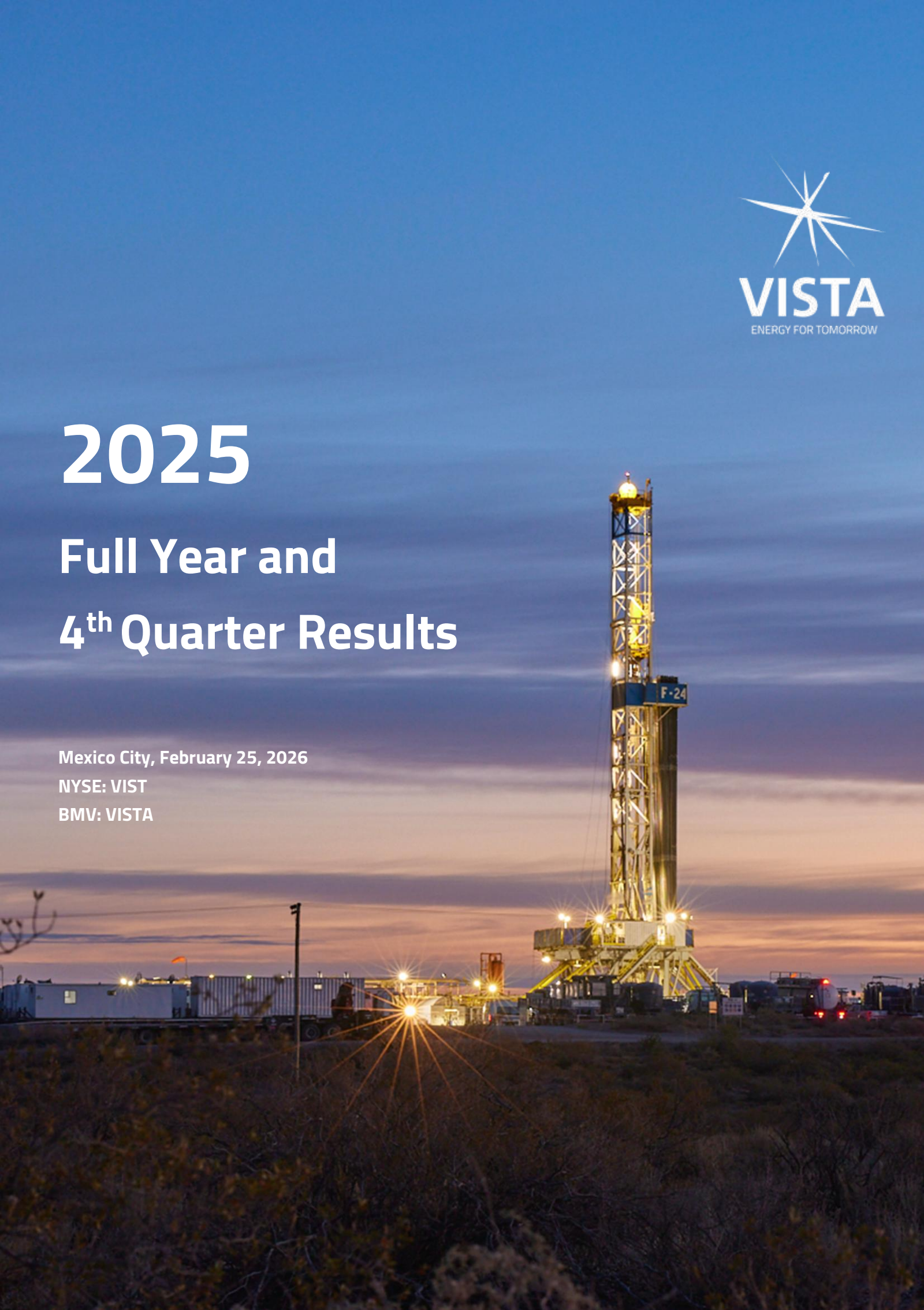 VISTA
ENERGY FOR TOMORROW

2025

Full Year and

4$^{th}$ Quarter Results

Mexico City, February 25, 2026
NYSE: VIST
BMV: VISTA

F-24